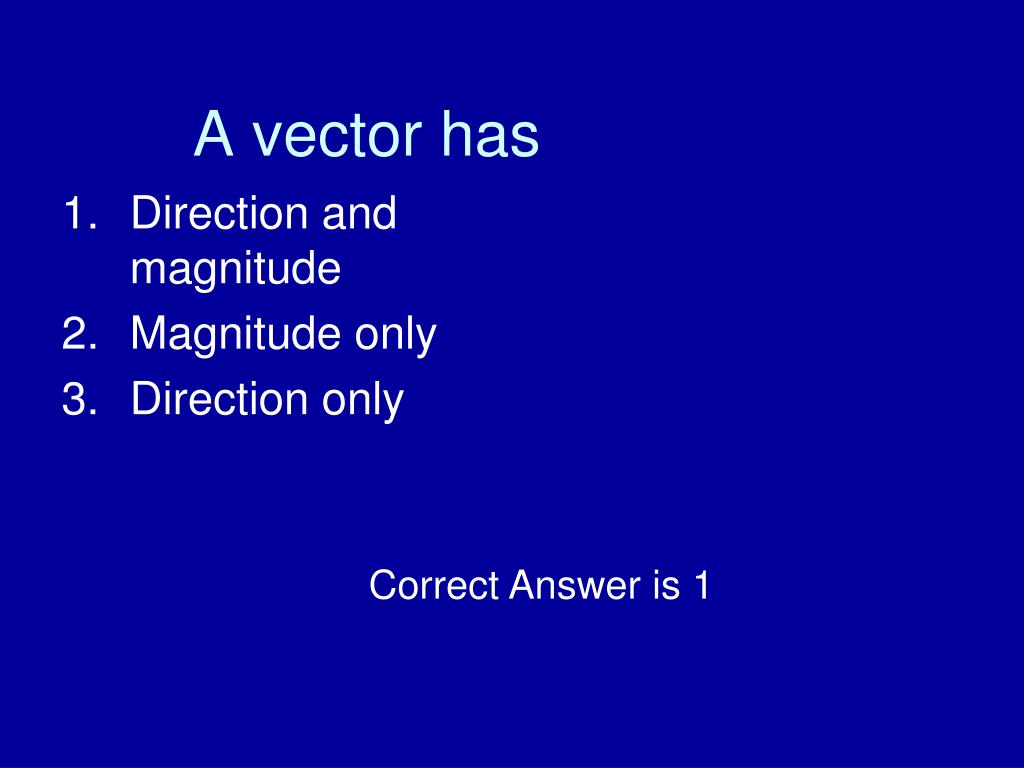 A vector has

1. Direction and magnitude
2. Magnitude only
3. Direction only

Correct Answer is 1